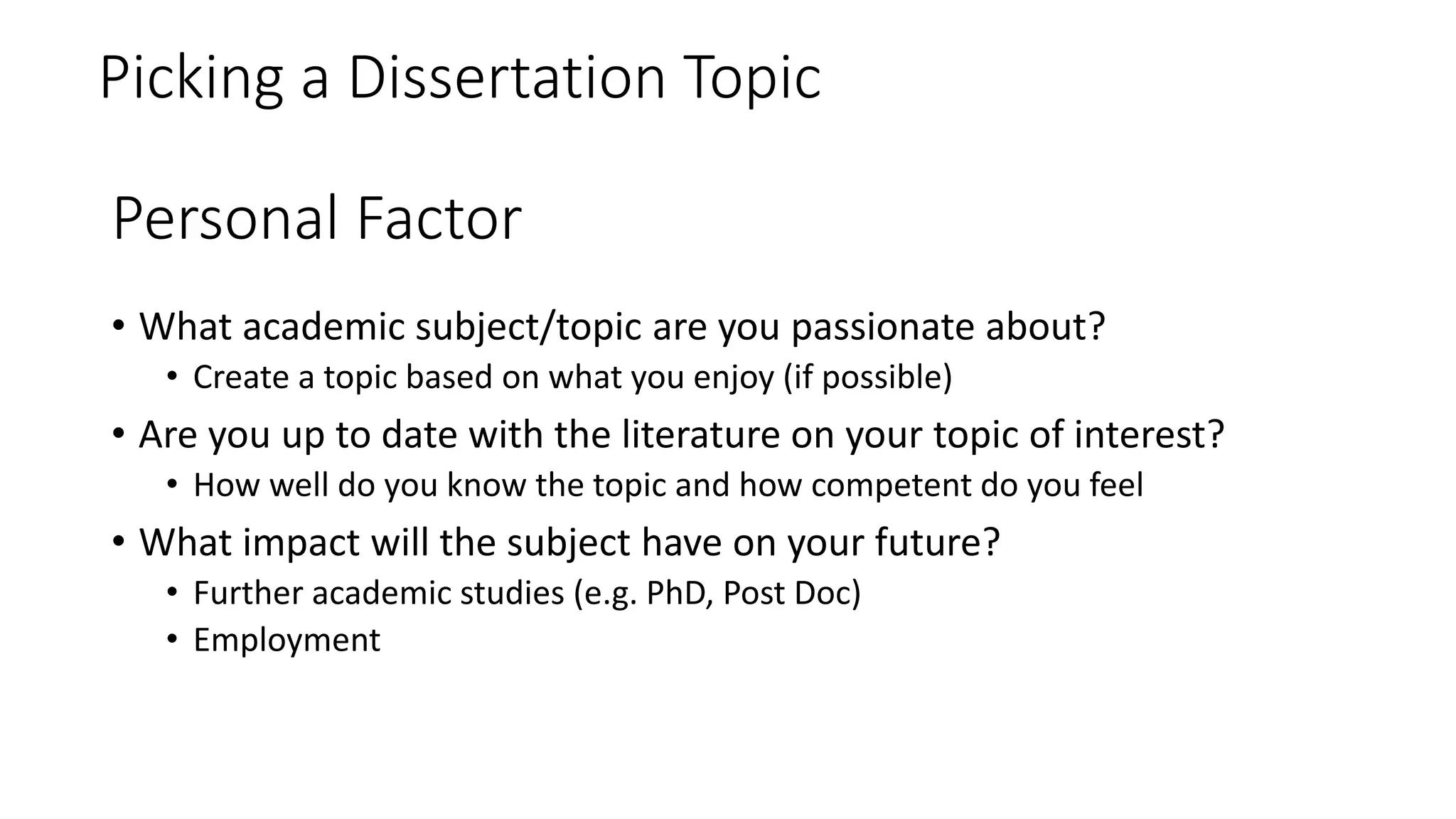 Picking a Dissertation Topic

Personal Factor

• What academic subject/topic are you passionate about?
  • Create a topic based on what you enjoy (if possible)
• Are you up to date with the literature on your topic of interest?
  • How well do you know the topic and how competent do you feel
• What impact will the subject have on your future?
  • Further academic studies (e.g. PhD, Post Doc)
  • Employment